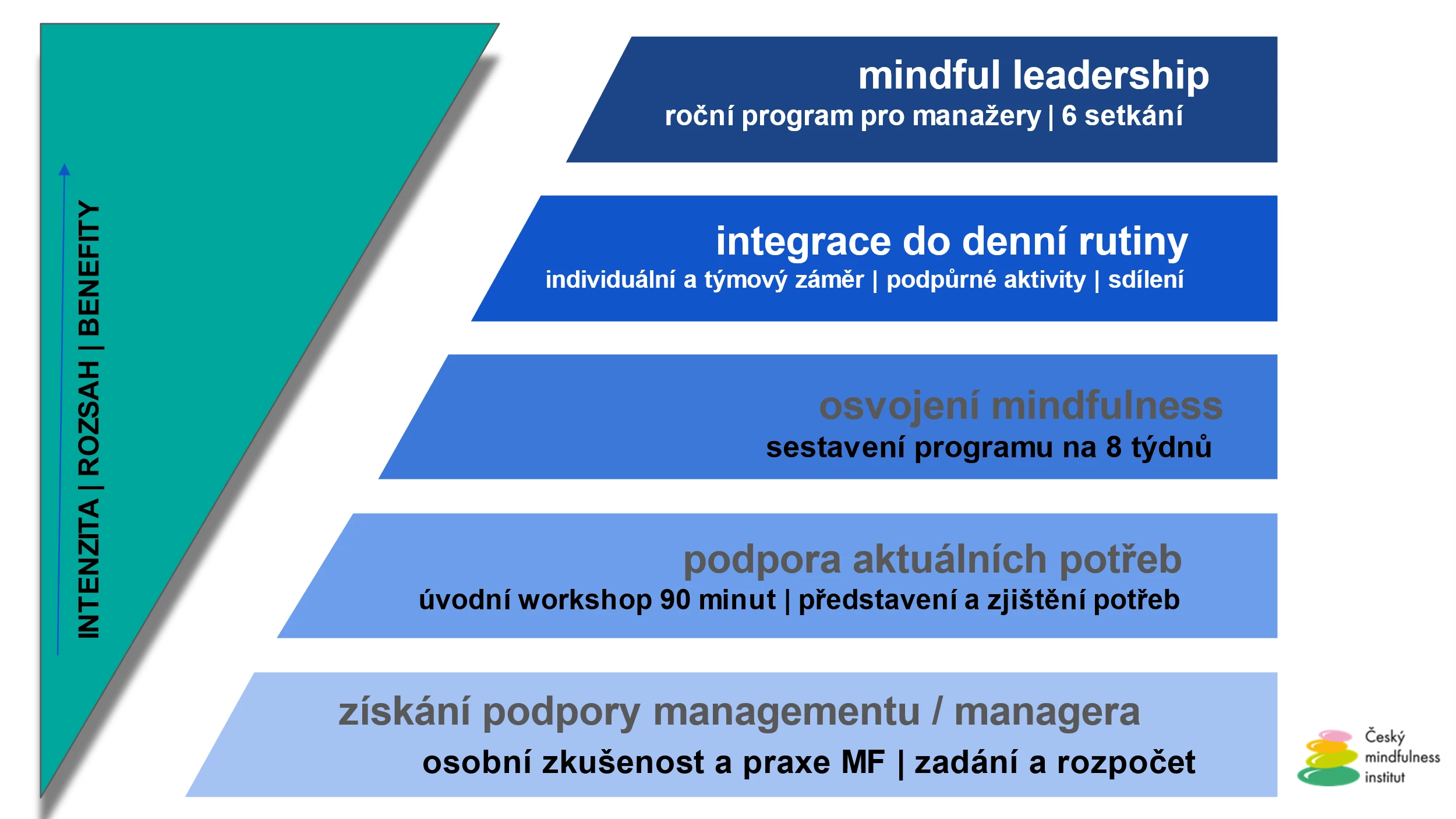 INTENZITA | ROZSAH | BENEFITY

mindful leadership
roční program pro manažery | 6 setkání

integrace do denní rutiny
individuální a týmový záměr | podpůrné aktivity | sdílení

osvojení mindfulness
sestavení programu na 8 týdnů

podpora aktuálních potřeb
úvodní workshop 90 minut | představení a zjištění potřeb

získání podpory managementu / managera
osobní zkušenost a praxe MF | zadání a rozpočet

Český mindfulness institut